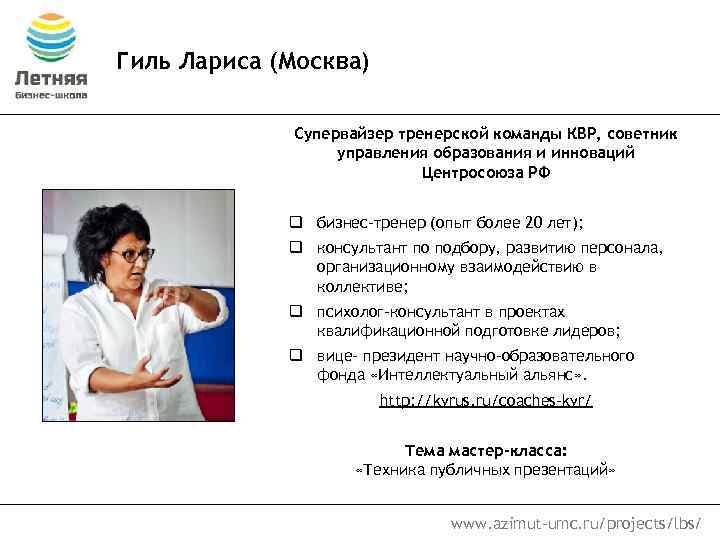 Летняя
Бизнес-школа

Гиль Лариса (Москва)

Супервайзер тренерской команды КВР, советник управления образования и инноваций Центросоюза РФ

❑ бизнес-тренер (опыт более 20 лет);
❑ консультант по подбору, развитию персонала, организационному взаимодействию в коллективе;
❑ психолог-консультант в проектах квалификационной подготовке лидеров;
❑ вице- президент научно-образовательного фонда «Интеллектуальный альянс».

http://kvrus.ru/coaches-kvr/

Тема мастер-класса:
«Техника публичных презентаций»

www.azimut-umc.ru/projects/lbs/